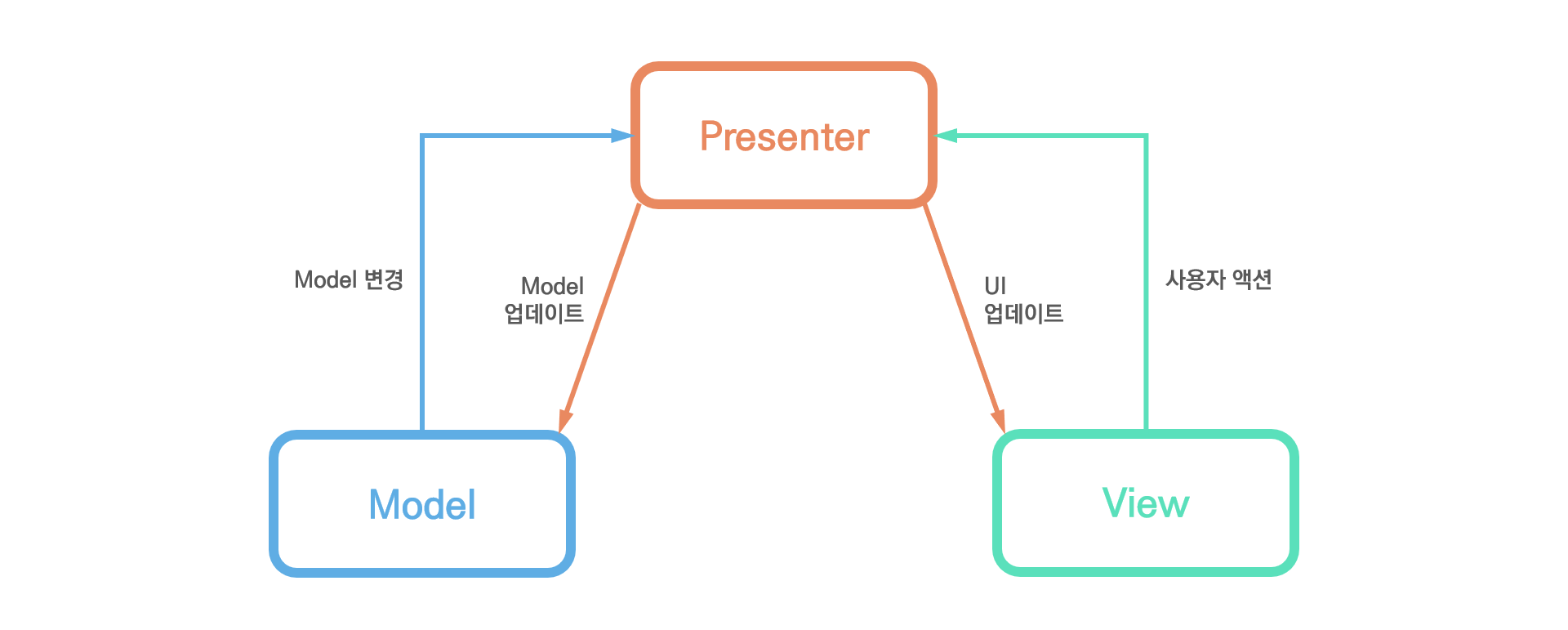 Presenter

Model 변경

Model
업데이트

UI
업데이트

사용자 액션

Model

View